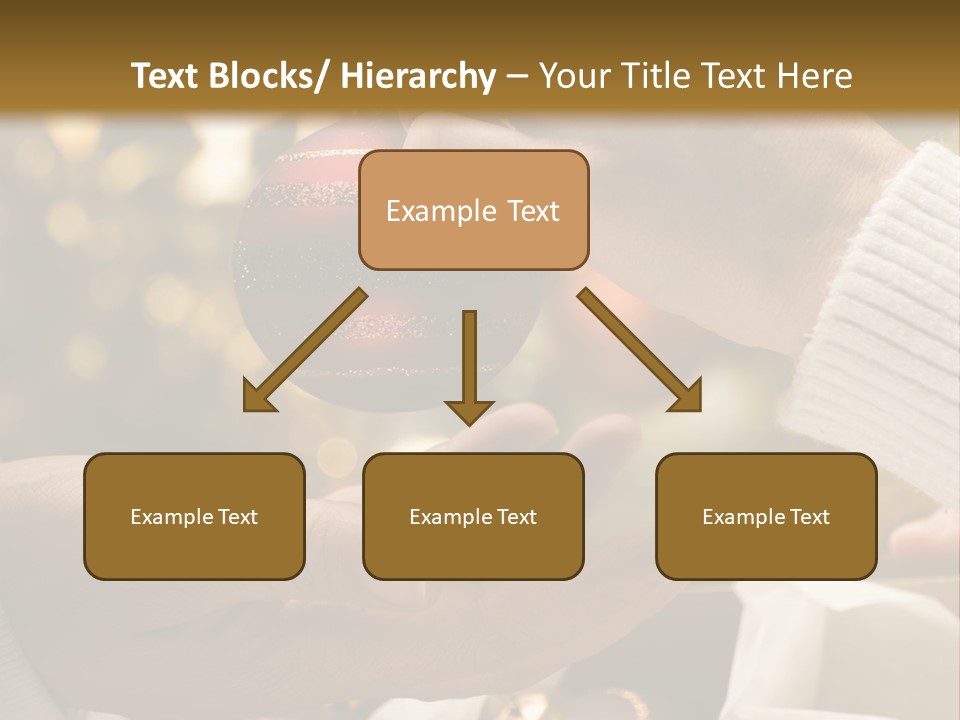 Text Blocks/ Hierarchy – Your Title Text Here

Example Text

Example Text

Example Text

Example Text